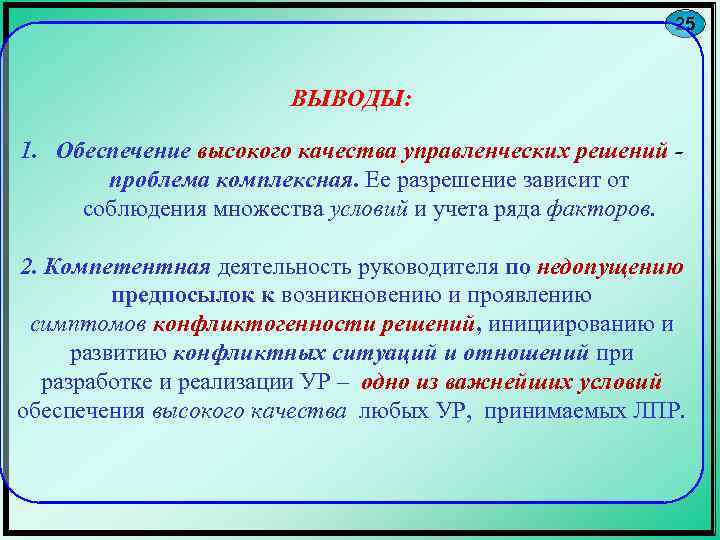 25

ВЫВОДЫ:

1. Обеспечение высокого качества управленческих решений - проблема комплексная. Ее разрешение зависит от соблюдения множества условий и учета ряда факторов.

2. Компетентная деятельность руководителя по недопущению предпосылок к возникновению и проявлению симптомов конфликтогенности решений, инициированию и развитию конфликтных ситуаций и отношений при разработке и реализации УР – одно из важнейших условий обеспечения высокого качества любых УР, принимаемых ЛПР.